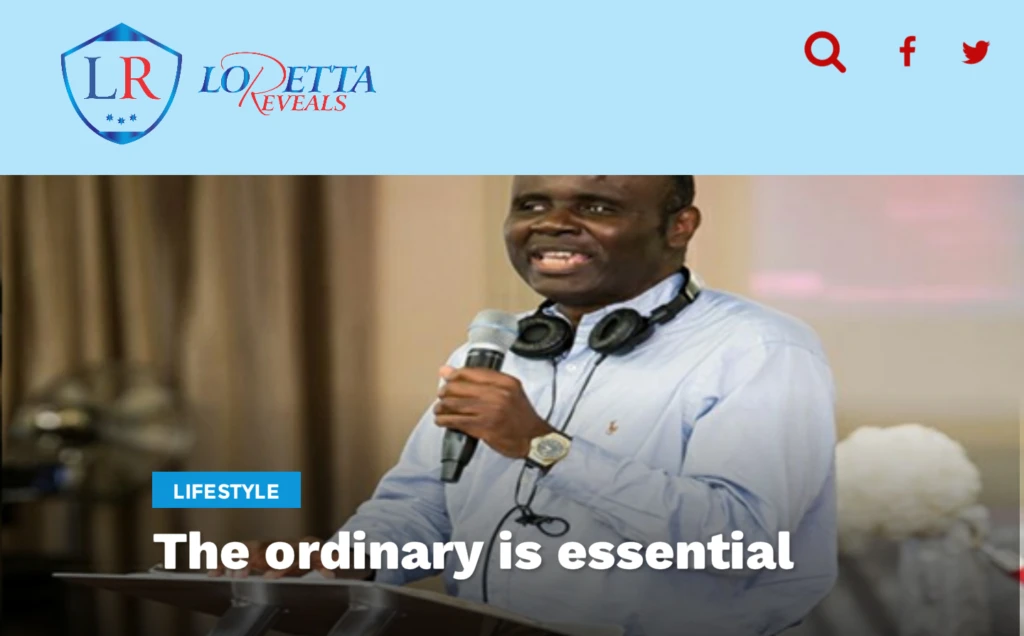 LR

LORETTA REVEALS

LIFESTYLE

The ordinary is essential